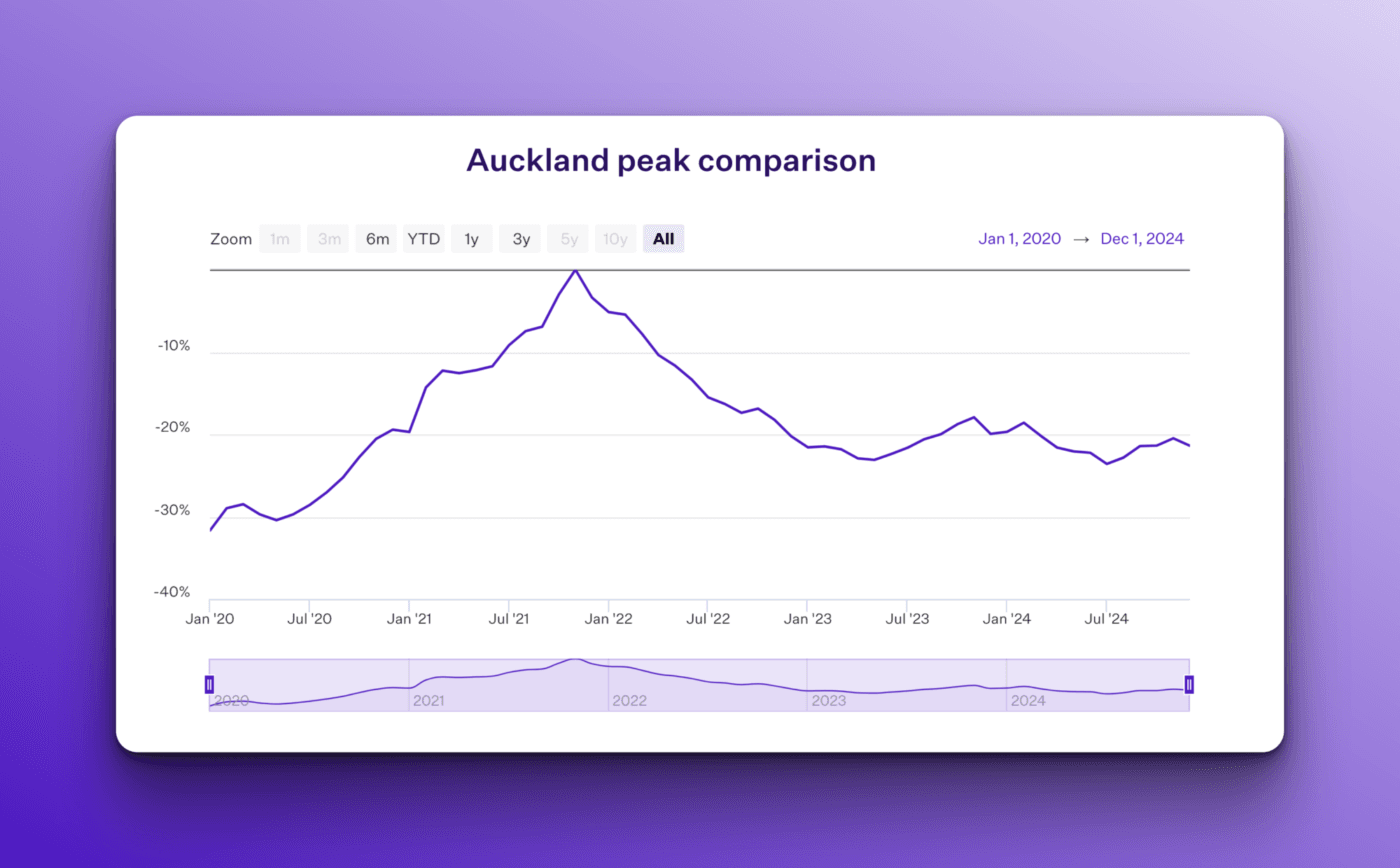 Auckland peak comparison

Zoom 1m 3m 6m YTD 1y 3y 5y 10y All

Jan 1, 2020 → Dec 1, 2024

-10%
-20%
-30%
-40%

Jan '20 Jul '20 Jan '21 Jul '21 Jan '22 Jul '22 Jan '23 Jul '23 Jan '24 Jul '24

2020 2021 2022 2023 2024